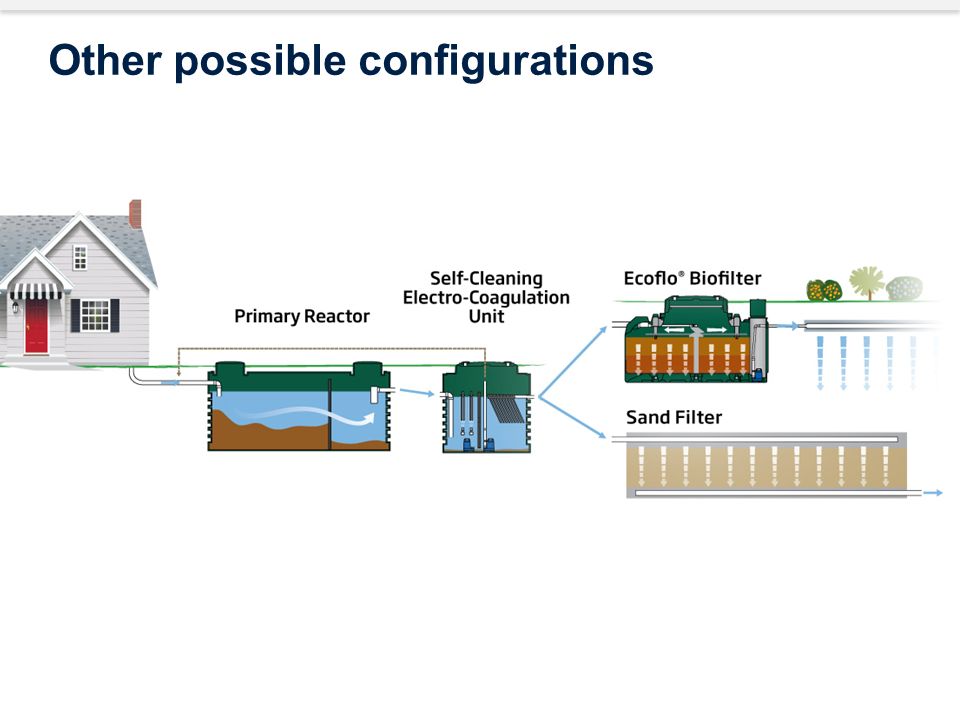 Other possible configurations

Primary Reactor

Self-Cleaning
Electro-Coagulation
Unit

Ecoflo® Biofilter

Sand Filter